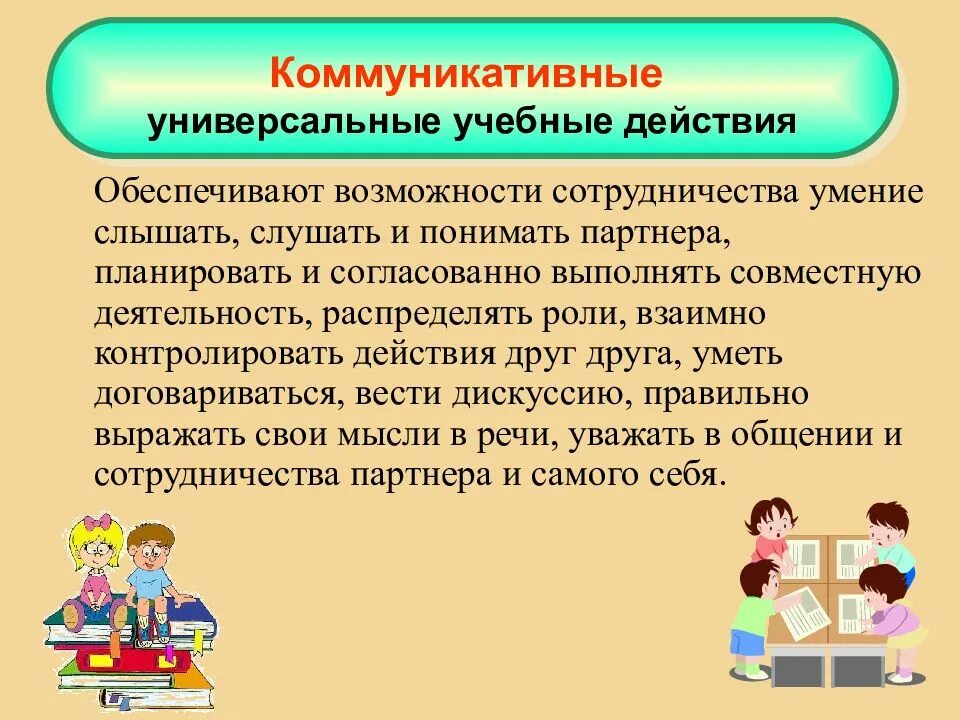 Коммуникативные
универсальные учебные действия

Обеспечивают возможности сотрудничества умение слышать, слушать и понимать партнера, планировать и согласованно выполнять совместную деятельность, распределять роли, взаимно контролировать действия друг друга, уметь договариваться, вести дискуссию, правильно выражать свои мысли в речи, уважать в общении и сотрудничества партнера и самого себя.